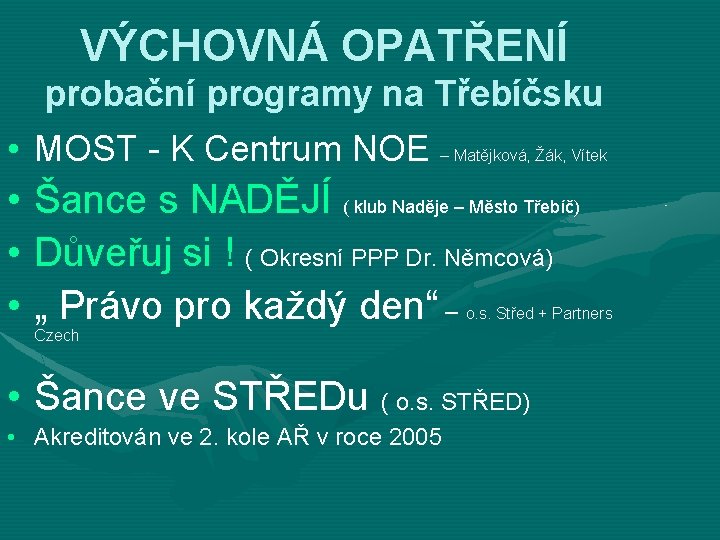 VÝCHOVNÁ OPATŘENÍ
probační programy na Třebíčsku

• MOST - K Centrum NOE – Matějková, Žák, Vítek
• Šance s NADĚJÍ ( klub Naděje – Město Třebíč)
• Důveřuj si ! ( Okresní PPP Dr. Němcová)
• „ Právo pro každý den“ – o.s. Střed + Partners Czech
• Šance ve STŘEDu ( o.s. STŘED)
• Akreditován ve 2. kole AŘ v roce 2005